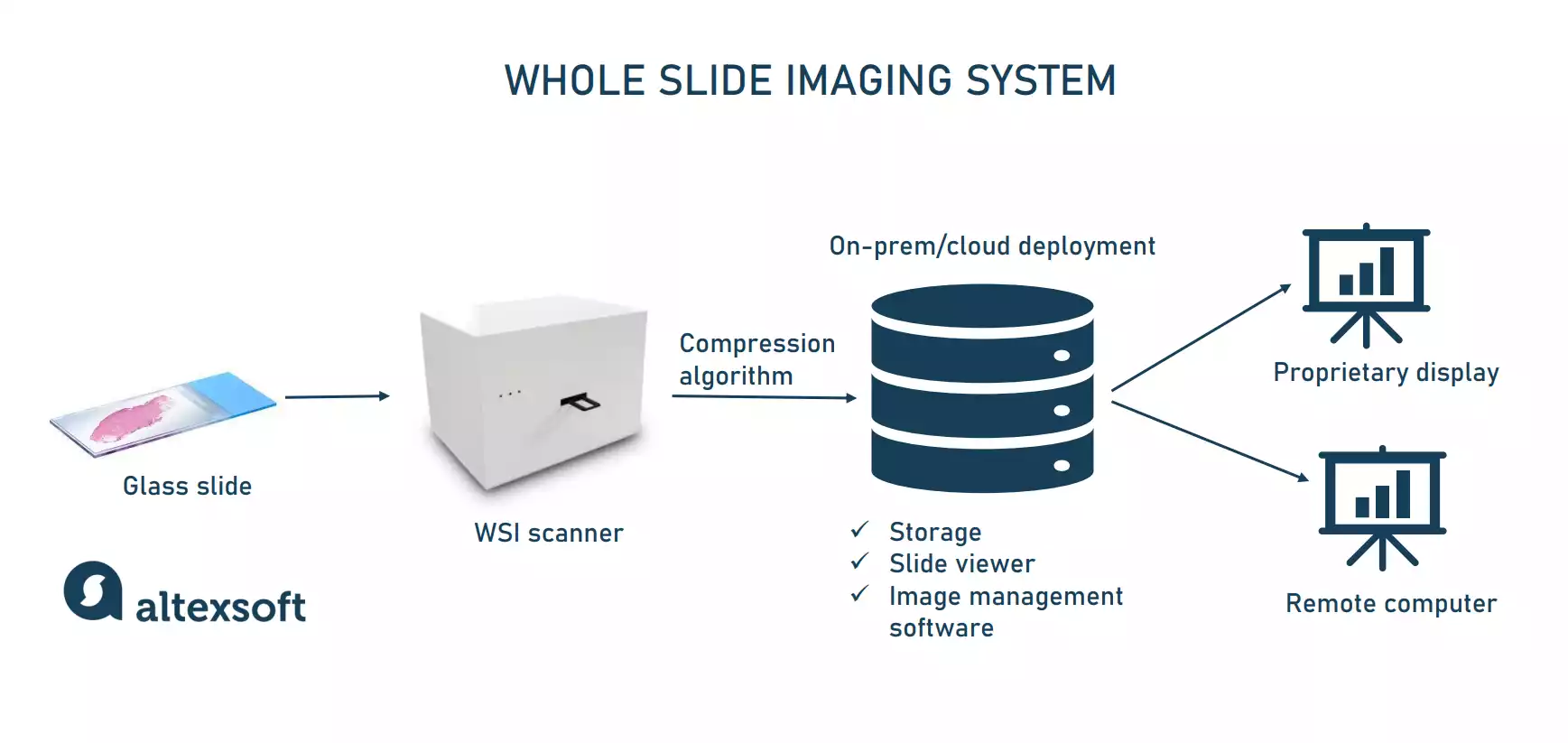 WHOLE SLIDE IMAGING SYSTEM

Glass slide

WSI scanner

Compression algorithm

On-prem/cloud deployment

✓ Storage
✓ Slide viewer
✓ Image management software

Proprietary display

Remote computer

altexsoft